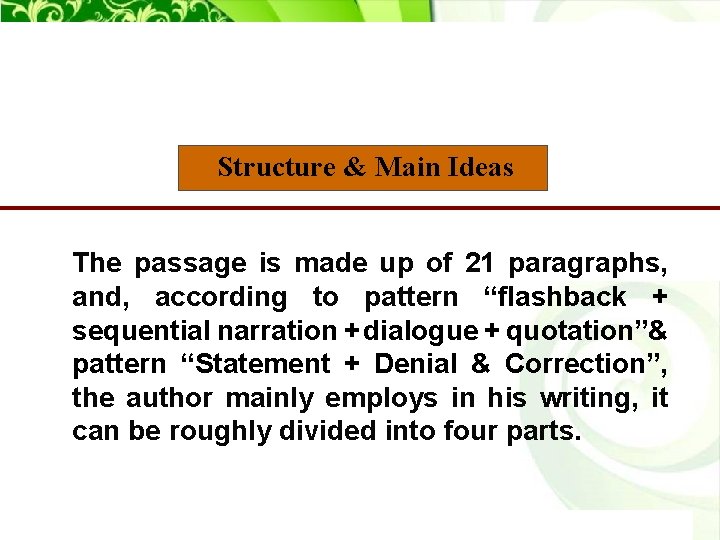 Structure & Main Ideas

The passage is made up of 21 paragraphs, and, according to pattern “flashback + sequential narration + dialogue + quotation”& pattern “Statement + Denial & Correction”, the author mainly employs in his writing, it can be roughly divided into four parts.